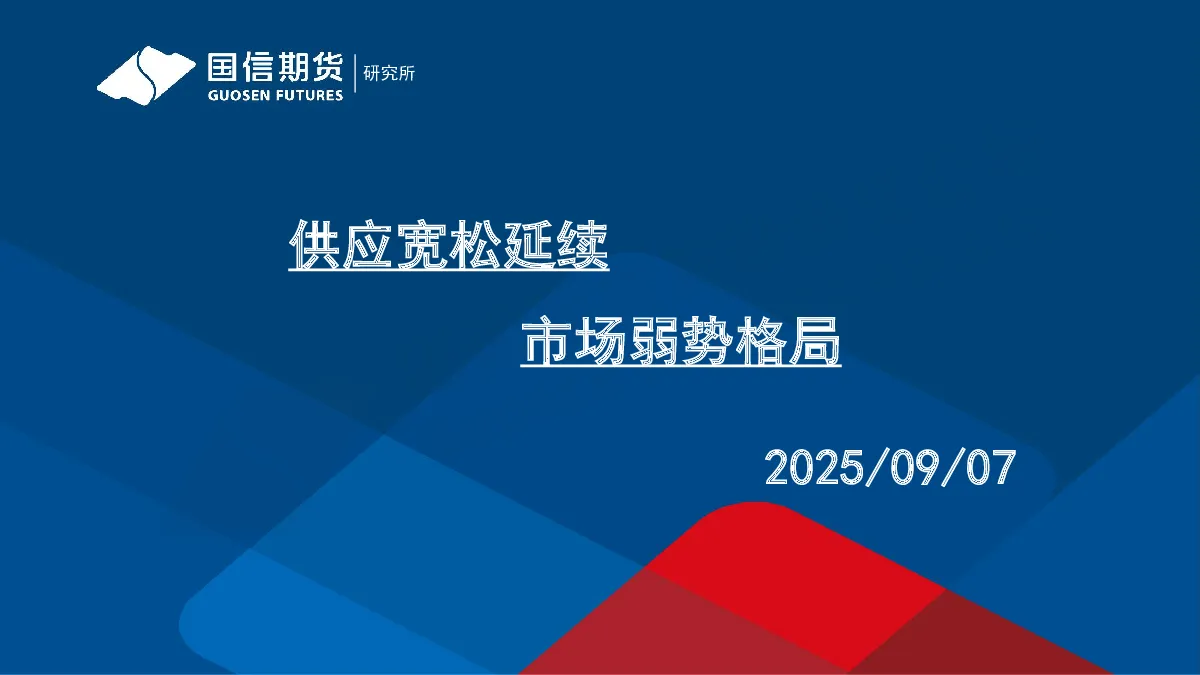 国信期货
GUOSEN FUTURES
研究所

供应宽松延续

市场弱势格局

2025/09/07